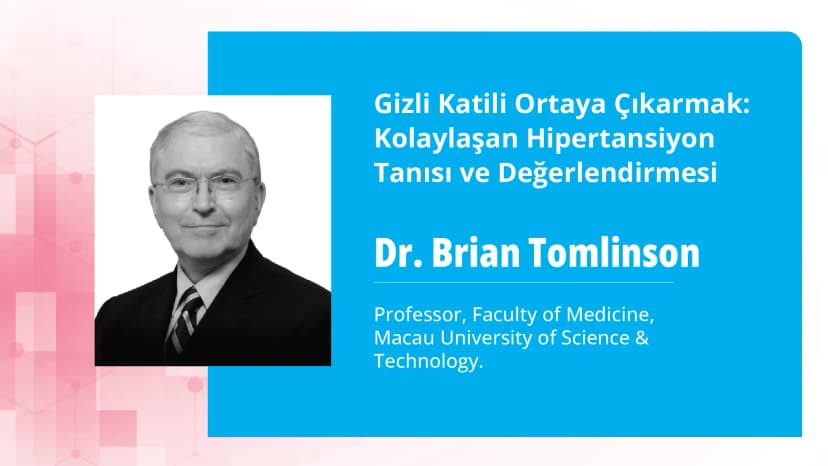 Gizli Katili Ortaya Çıkarmak: Kolaylaşan Hipertansiyon Tanısı ve Değerlendirmesi

Dr. Brian Tomlinson

Professor, Faculty of Medicine, Macau University of Science & Technology.